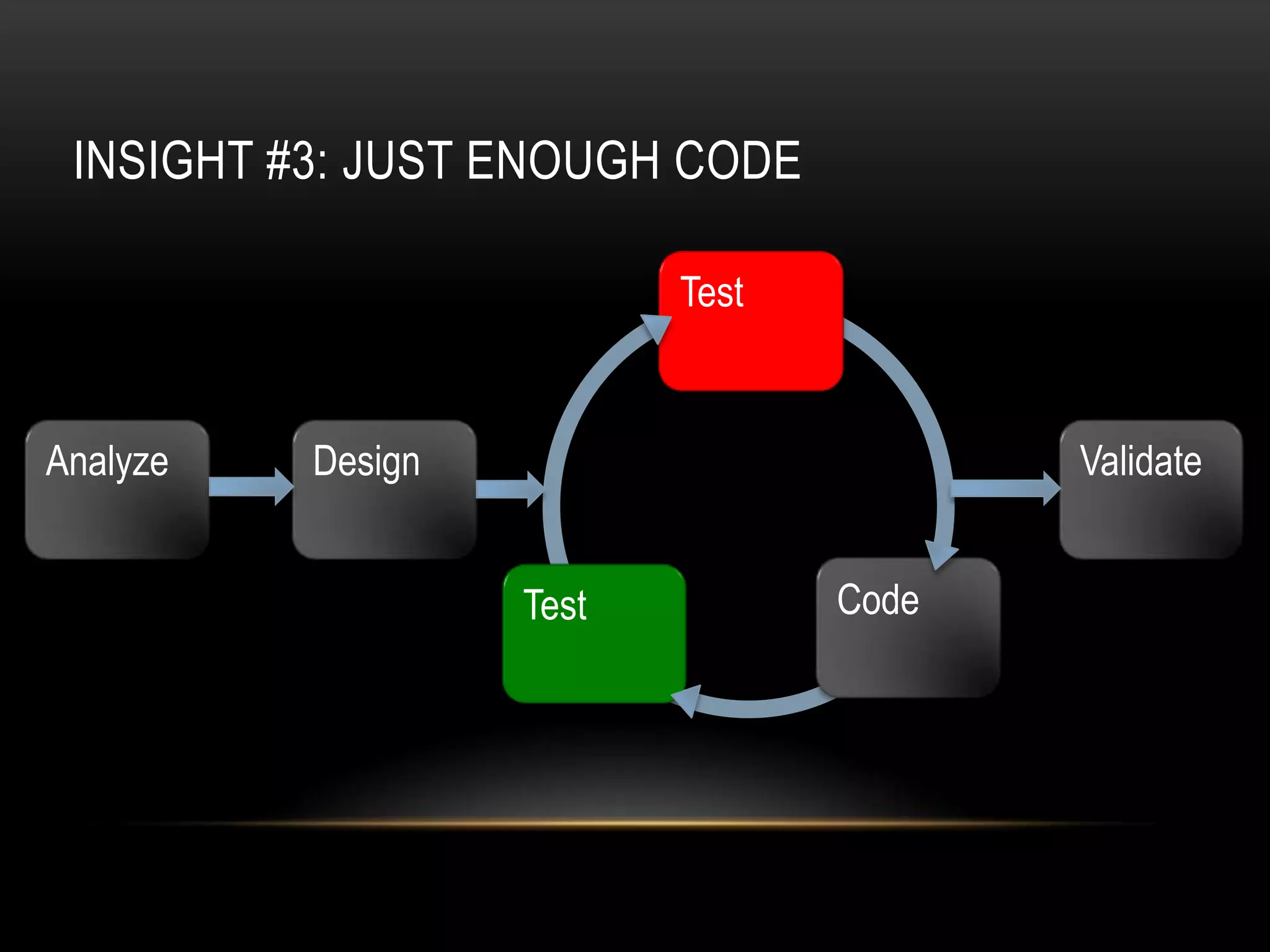 INSIGHT #3: JUST ENOUGH CODE

Analyze

Design

Test

Code

Test

Validate